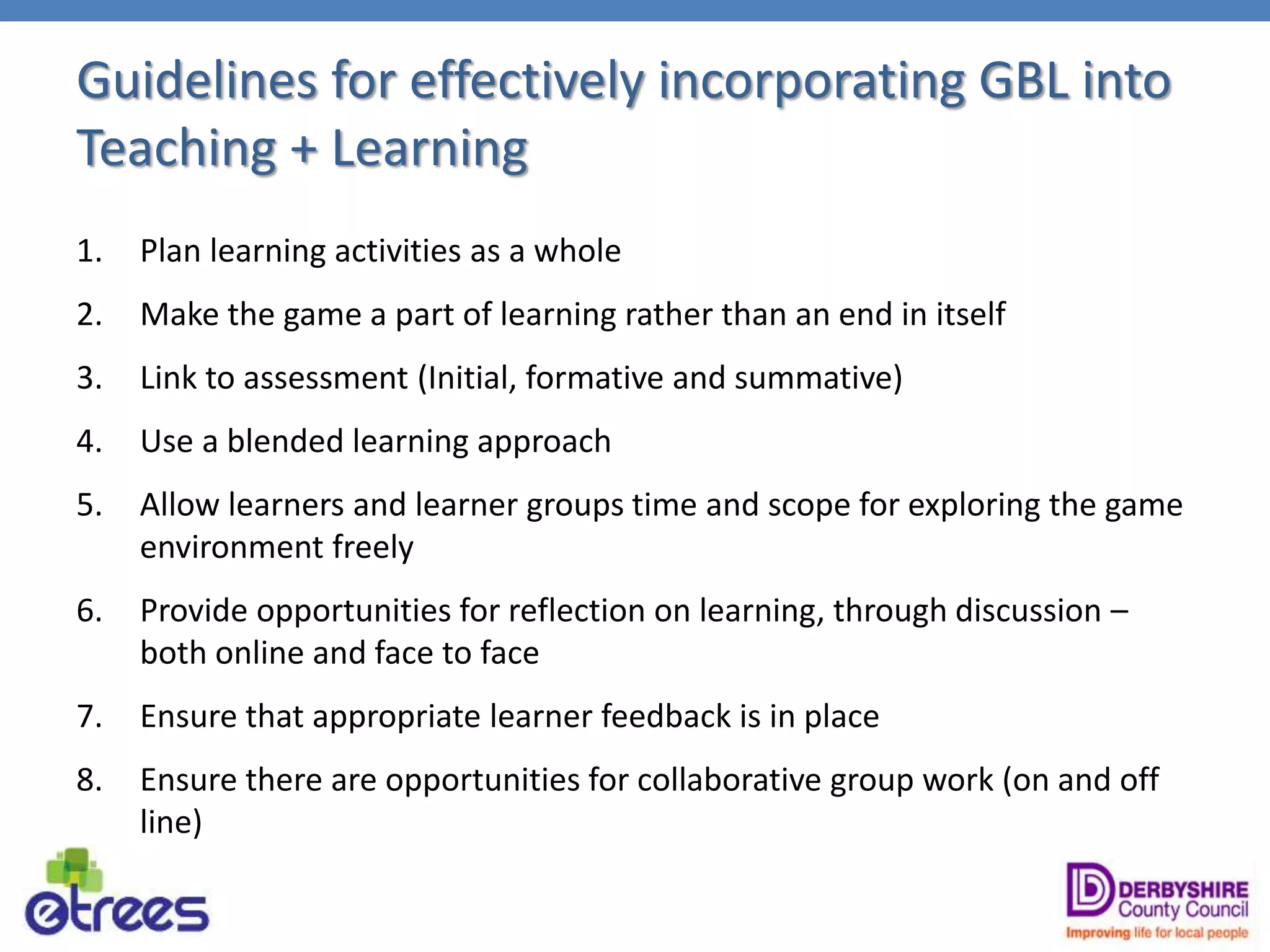 Guidelines for effectively incorporating GBL into Teaching + Learning

1. Plan learning activities as a whole

2. Make the game a part of learning rather than an end in itself

3. Link to assessment (Initial, formative and summative)

4. Use a blended learning approach

5. Allow learners and learner groups time and scope for exploring the game environment freely

6. Provide opportunities for reflection on learning, through discussion – both online and face to face

7. Ensure that appropriate learner feedback is in place

8. Ensure there are opportunities for collaborative group work (on and off line)

etrees

DERBYSHIRE County Council
Improving life for local people